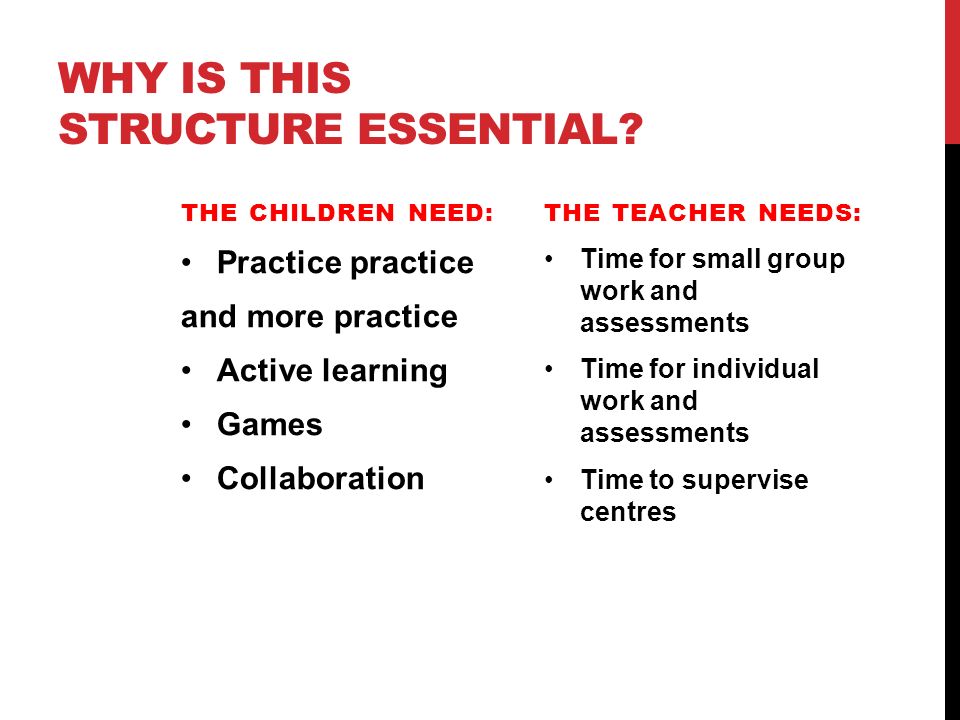 WHY IS THIS STRUCTURE ESSENTIAL?

THE CHILDREN NEED:

• Practice practice

and more practice

• Active learning
• Games
• Collaboration

THE TEACHER NEEDS:

• Time for small group work and assessments
• Time for individual work and assessments
• Time to supervise centres